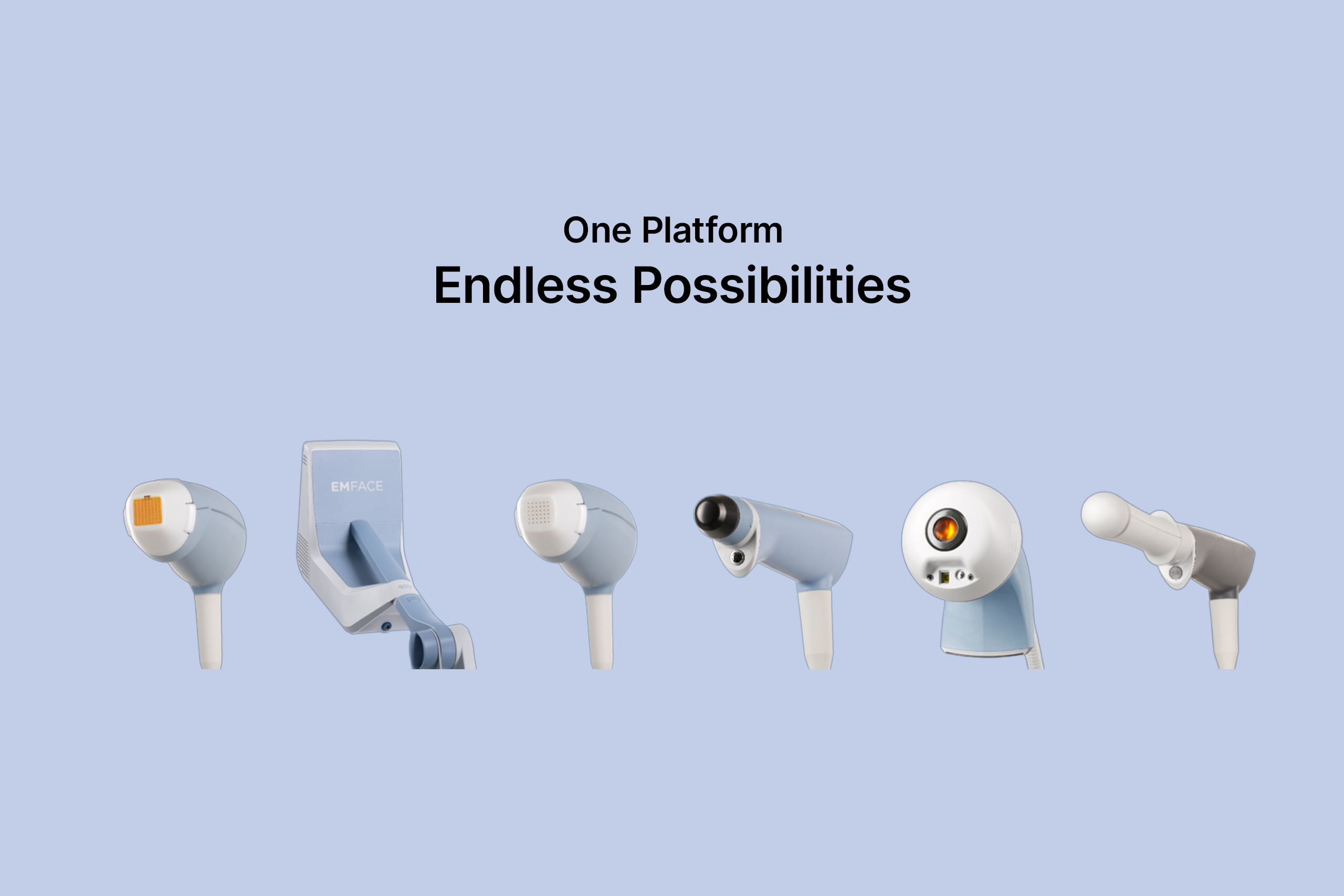 One Platform
Endless Possibilities

EMFACE